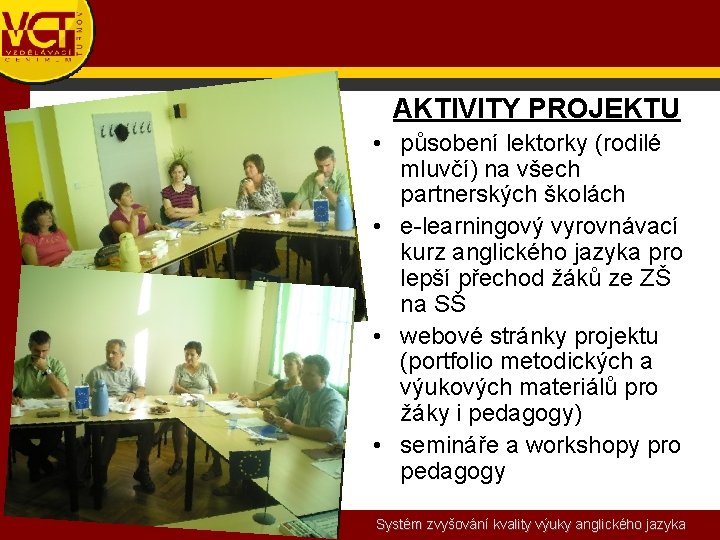 VCT
VZDĚLÁVACÍ CENTRUM TURNOV

AKTIVITY PROJEKTU

• působení lektorky (rodilé mluvčí) na všech partnerských školách
• e-learningový vyrovnávací kurz anglického jazyka pro lepší přechod žáků ze ZŠ na SŠ
• webové stránky projektu (portfolio metodických a výukových materiálů pro žáky i pedagogy)
• semináře a workshopy pro pedagogy

Systém zvyšování kvality výuky anglického jazyka